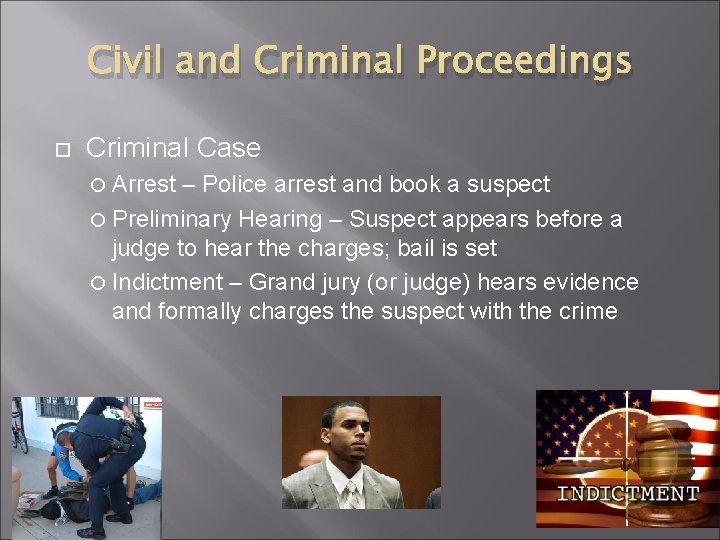 Civil and Criminal Proceedings

Criminal Case

Arrest – Police arrest and book a suspect

Preliminary Hearing – Suspect appears before a judge to hear the charges; bail is set

Indictment – Grand jury (or judge) hears evidence and formally charges the suspect with the crime

INDICTMENT